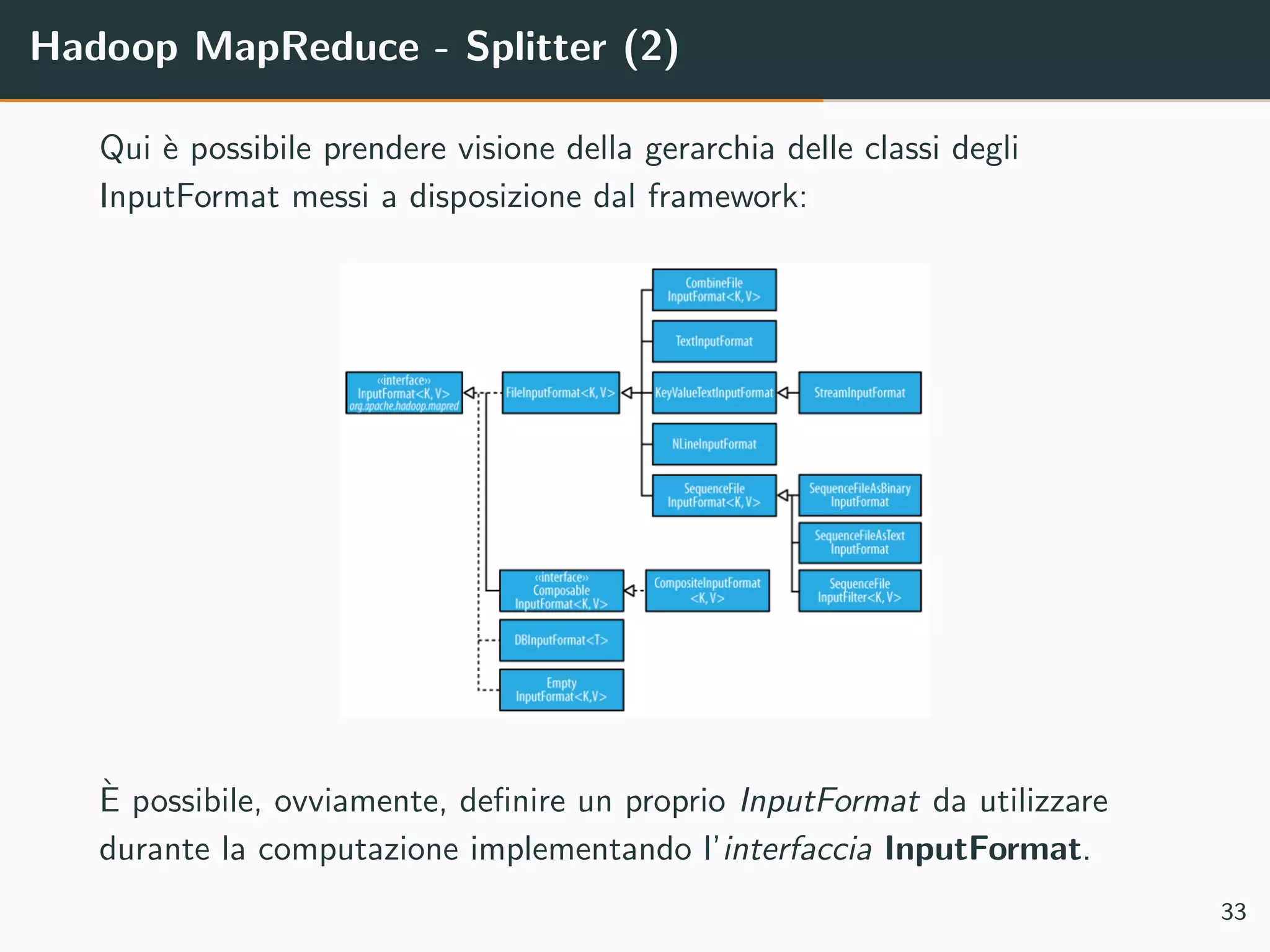 Hadoop MapReduce - Splitter (2)

Qui è possibile prendere visione della gerarchia delle classi degli InputFormat messi a disposizione dal framework:

«interface»
InputFormat<K, V>
org.apache.hadoop.mapred

FileInputFormat<K, V>

CombineFile
InputFormat<K, V>

TextInputFormat

KeyValueTextInputFormat

StreamInputFormat

NLineInputFormat

SequenceFile
InputFormat<K, V>

SequenceFileAsBinary
InputFormat

SequenceFileAsText
InputFormat

SequenceFile
InputFilter<K, V>

«interface»
Composable
InputFormat<K, V>

CompositeInputFormat
<K, V>

DBInputFormat<T>

Empty
InputFormat<K,V>

È possibile, ovviamente, definire un proprio InputFormat da utilizzare durante la computazione implementando l'interfaccia InputFormat.

33